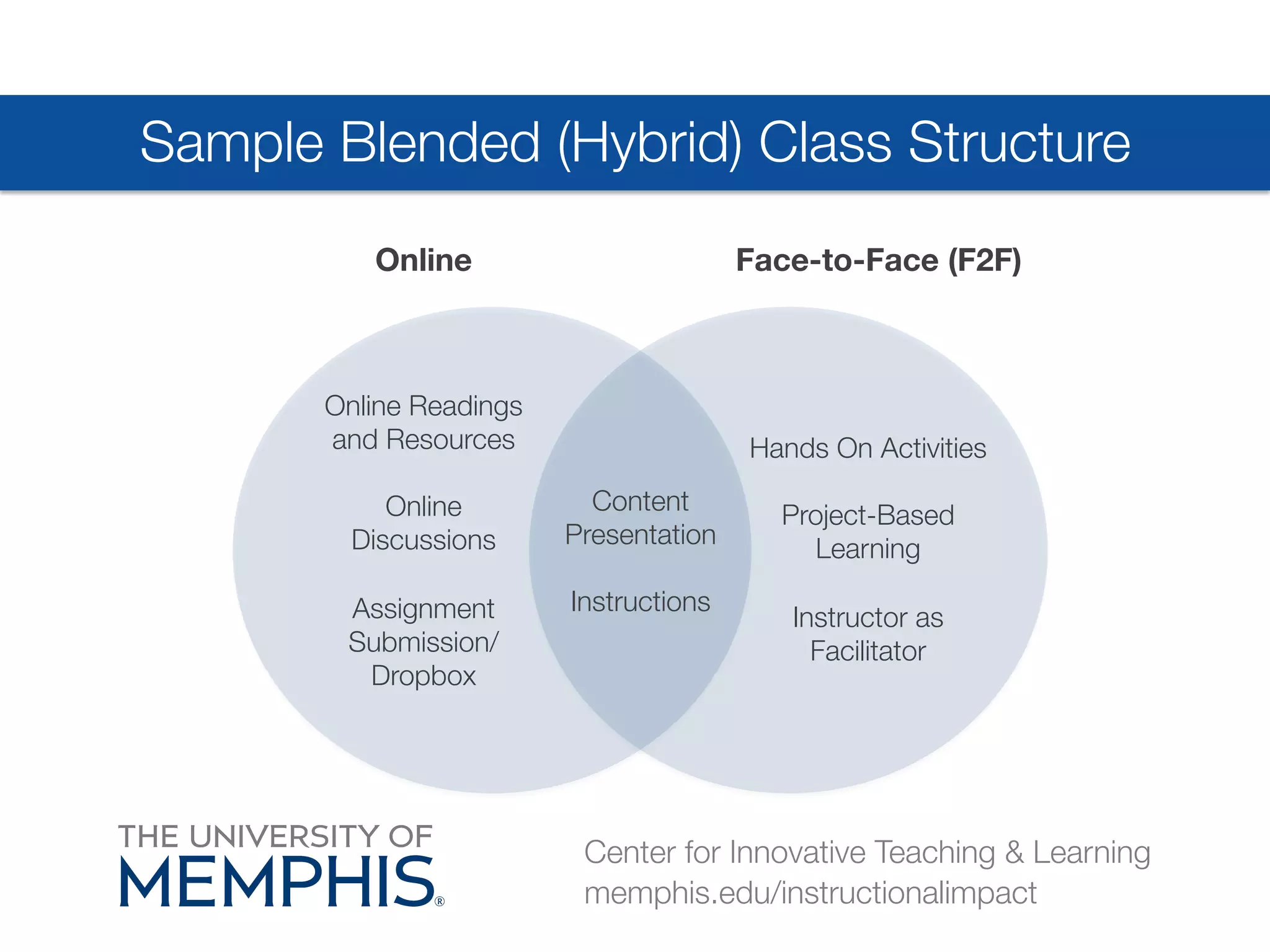 Sample Blended (Hybrid) Class Structure

Online

Face-to-Face (F2F)

Online Readings and Resources

Online Discussions

Assignment Submission/ Dropbox

Content Presentation

Instructions

Hands On Activities

Project-Based Learning

Instructor as Facilitator

THE UNIVERSITY OF MEMPHIS®

Center for Innovative Teaching & Learning
memphis.edu/instructionalimpact